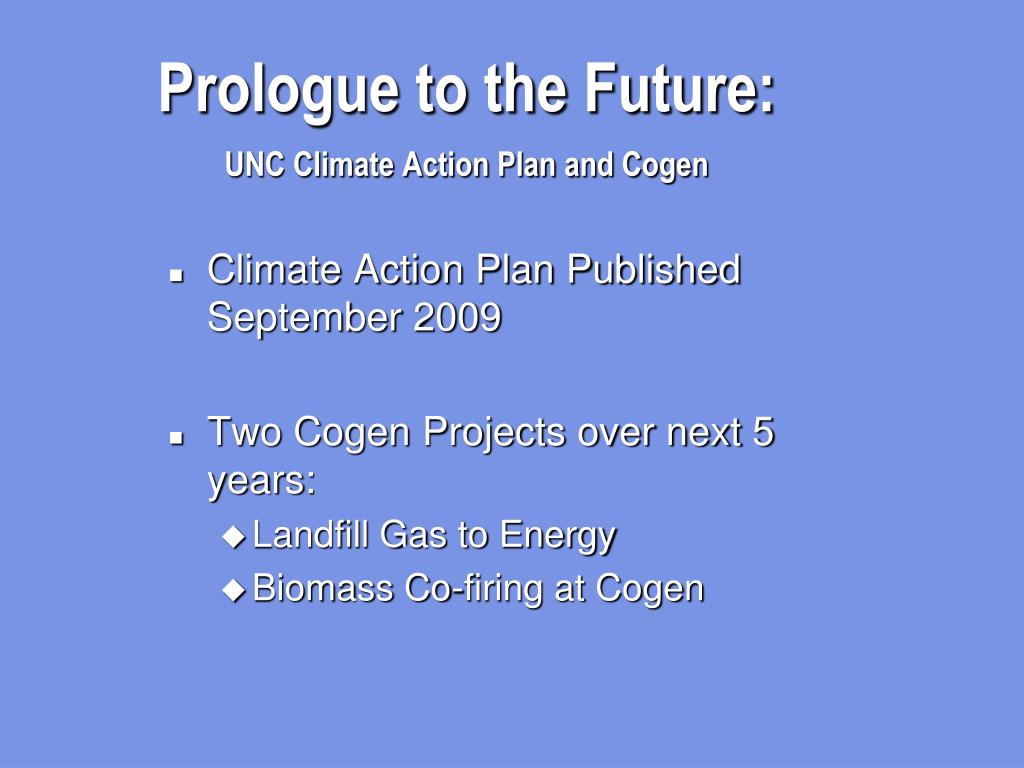 Prologue to the Future:

UNC Climate Action Plan and Cogen

- Climate Action Plan Published September 2009

- Two Cogen Projects over next 5 years:
  - Landfill Gas to Energy
  - Biomass Co-firing at Cogen